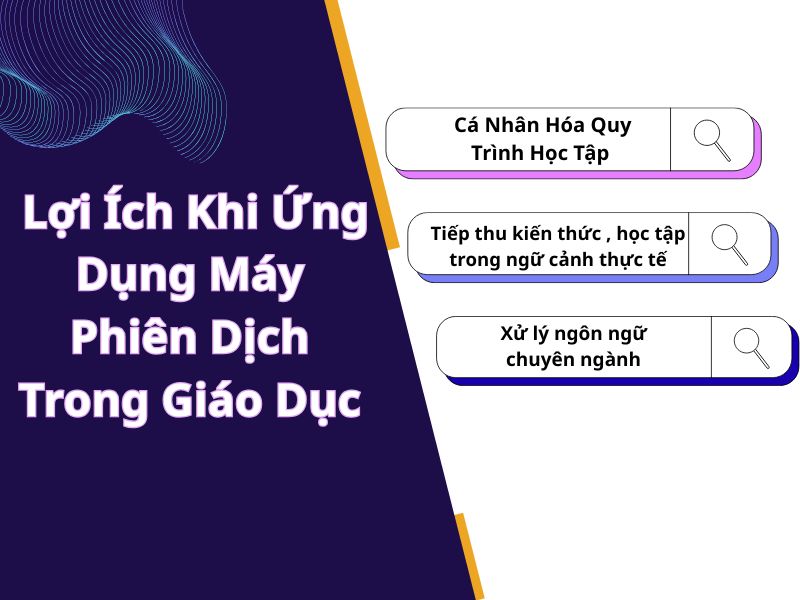 Lợi Ích Khi Ứng Dụng Máy Phiên Dịch Trong Giáo Dục

Cá Nhân Hóa Quy Trình Học Tập

Tiếp thu kiến thức , học tập trong ngữ cảnh thực tế

Xử lý ngôn ngữ chuyên ngành